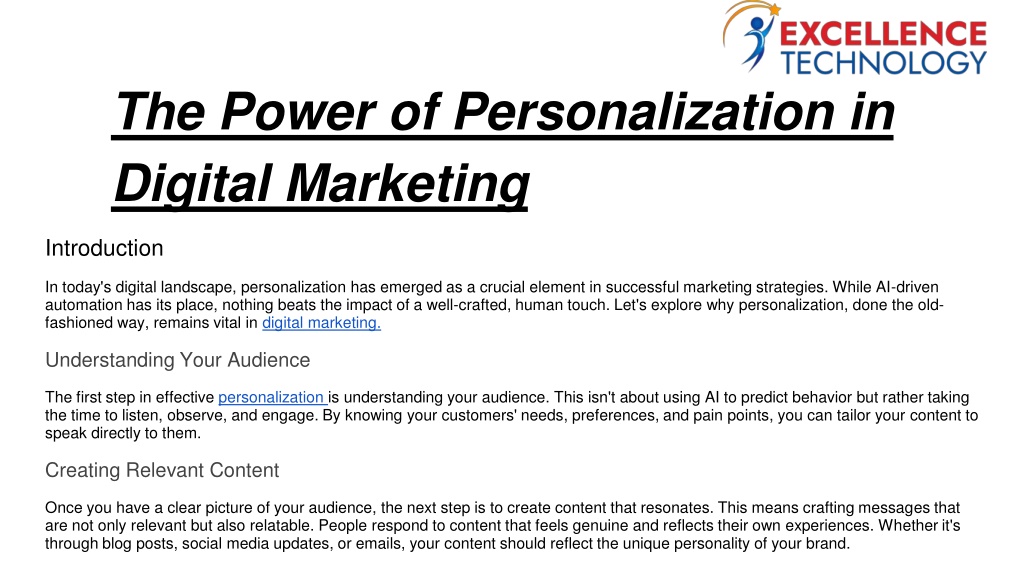 EXCELLENCE TECHNOLOGY

The Power of Personalization in Digital Marketing

Introduction

In today's digital landscape, personalization has emerged as a crucial element in successful marketing strategies. While AI-driven automation has its place, nothing beats the impact of a well-crafted, human touch. Let's explore why personalization, done the old-fashioned way, remains vital in digital marketing.

Understanding Your Audience

The first step in effective personalization is understanding your audience. This isn't about using AI to predict behavior but rather taking the time to listen, observe, and engage. By knowing your customers' needs, preferences, and pain points, you can tailor your content to speak directly to them.

Creating Relevant Content

Once you have a clear picture of your audience, the next step is to create content that resonates. This means crafting messages that are not only relevant but also relatable. People respond to content that feels genuine and reflects their own experiences. Whether it's through blog posts, social media updates, or emails, your content should reflect the unique personality of your brand.